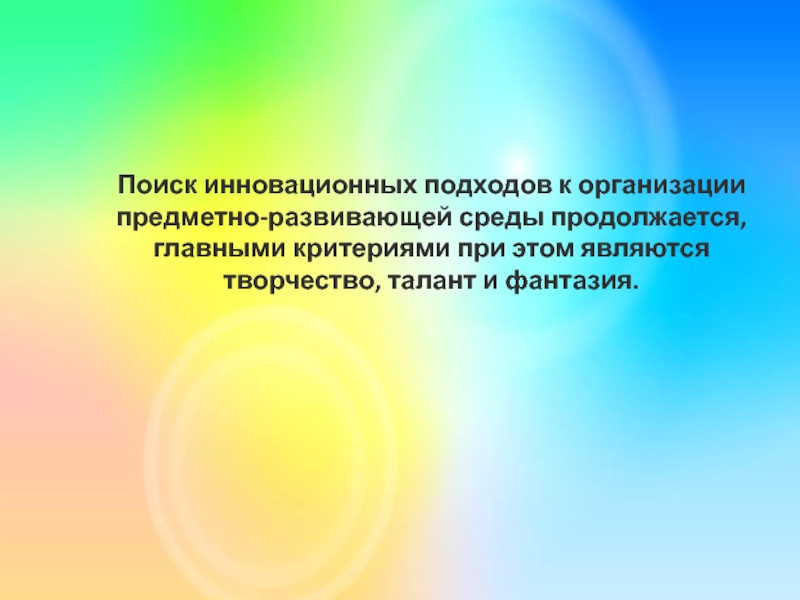 Поиск инновационных подходов к организации предметно-развивающей среды продолжается, главными критериями при этом являются творчество, талант и фантазия.